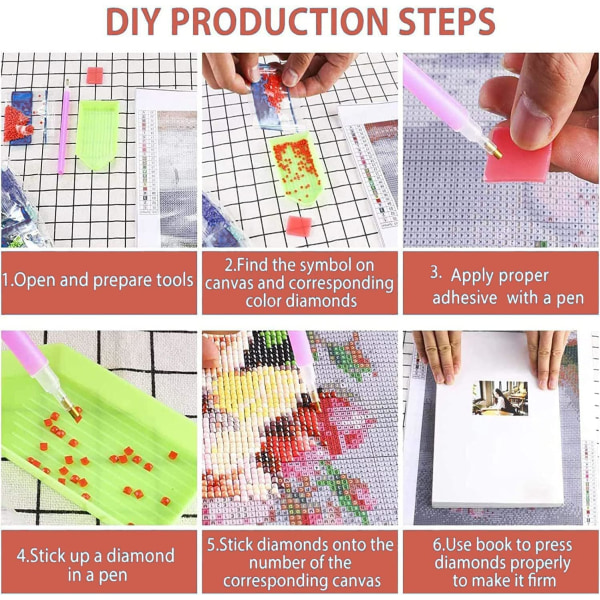 DIY PRODUCTION STEPS

1.Open and prepare tools

2.Find the symbol on canvas and corresponding color diamonds

3. Apply proper adhesive with a pen

4.Stick up a diamond in a pen

5.Stick diamonds onto the number of the corresponding canvas

6.Use book to press diamonds properly to make it firm